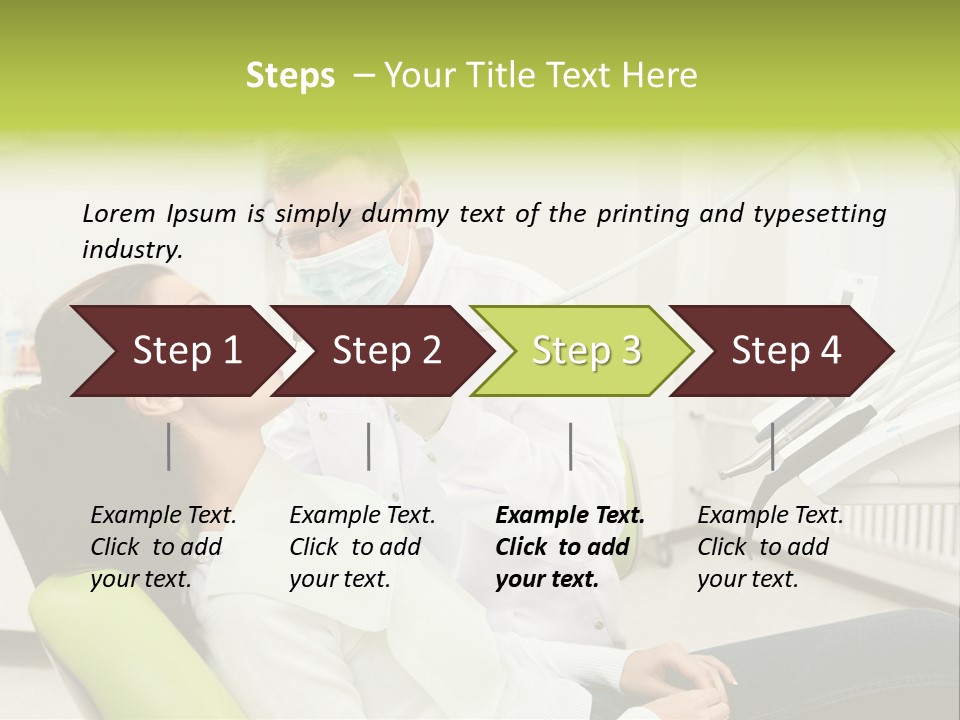 Steps – Your Title Text Here

Lorem Ipsum is simply dummy text of the printing and typesetting industry.

Step 1

Step 2

Step 3

Step 4

Example Text. Click to add your text.

Example Text. Click to add your text.

Example Text. Click to add your text.

Example Text. Click to add your text.